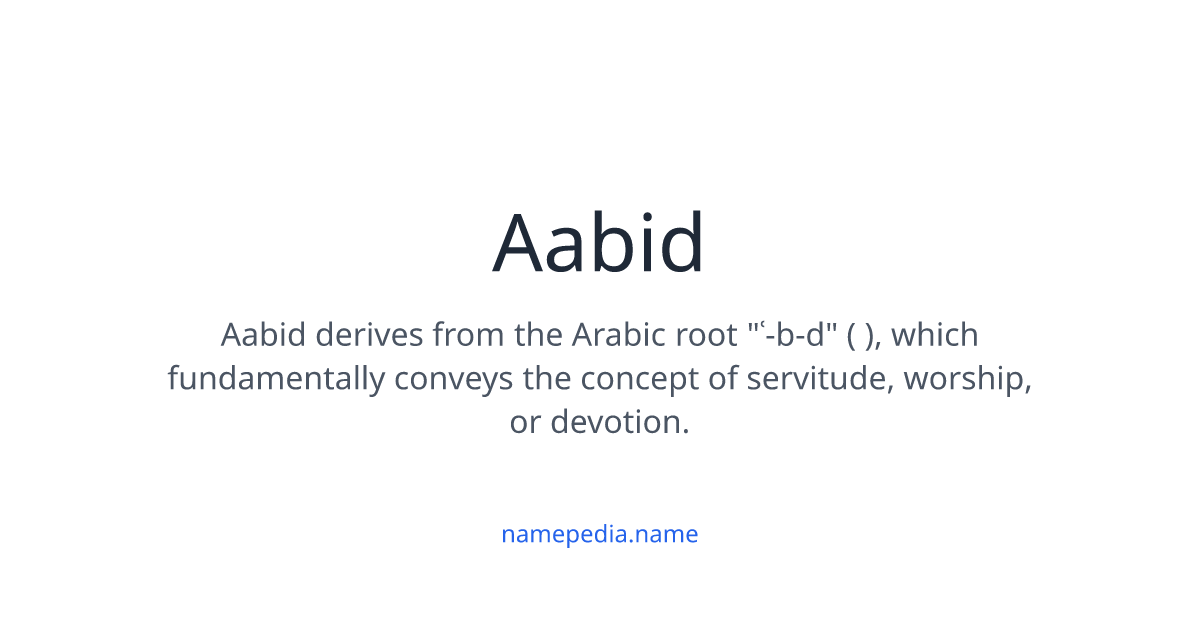 Aabid

Aabid derives from the Arabic root "ʿ-b-d" ( ), which fundamentally conveys the concept of servitude, worship, or devotion.

namepedia.name